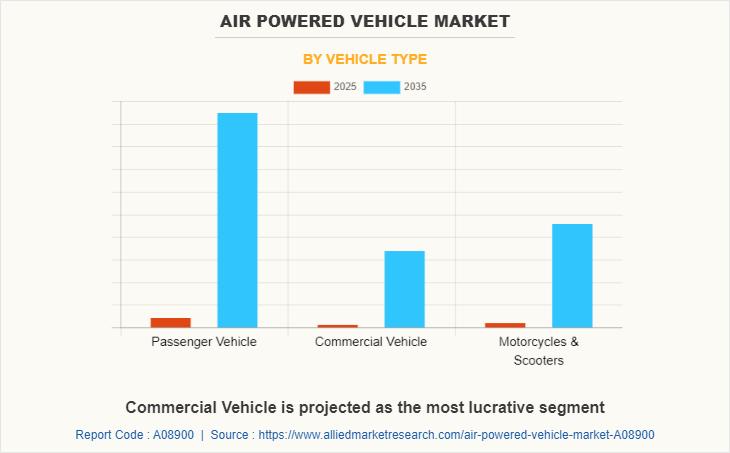 AIR POWERED VEHICLE MARKET

BY VEHICLE TYPE

2025 2035

Passenger Vehicle

Commercial Vehicle

Motorcycles & Scooters

Commercial Vehicle is projected as the most lucrative segment

Report Code : A08900 | Source : https://www.alliedmarketresearch.com/air-powered-vehicle-market-A08900